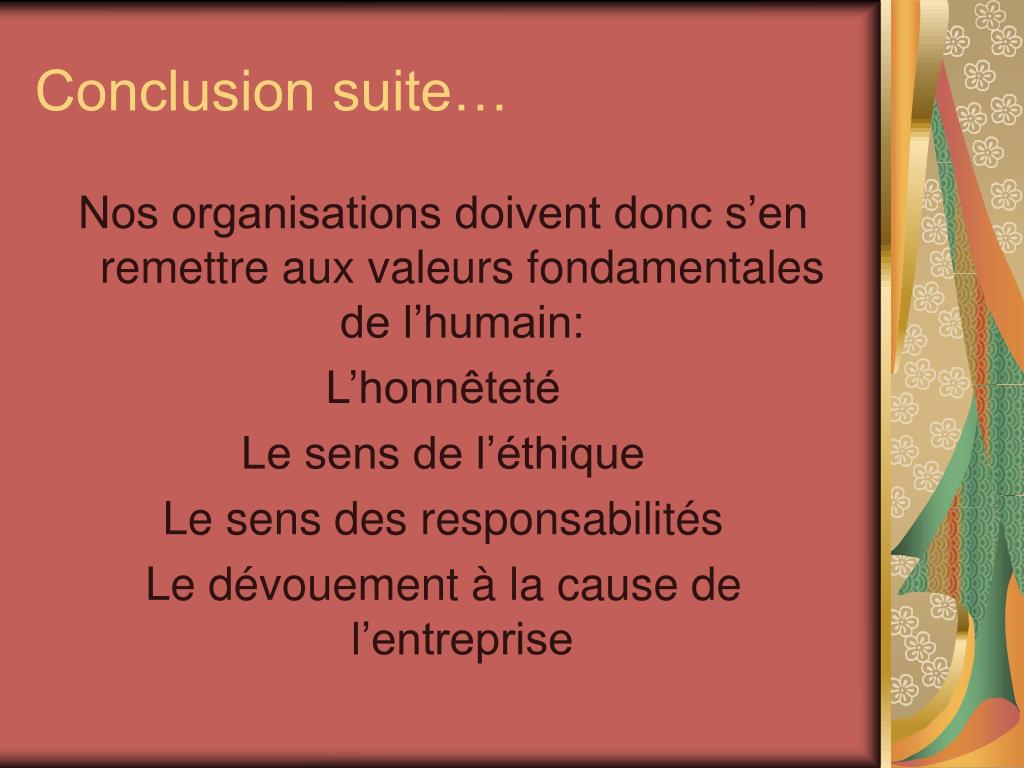 Conclusion suite…

Nos organisations doivent donc s’en remettre aux valeurs fondamentales de l’humain:

L’honnêteté

Le sens de l’éthique

Le sens des responsabilités

Le dévouement à la cause de l’entreprise